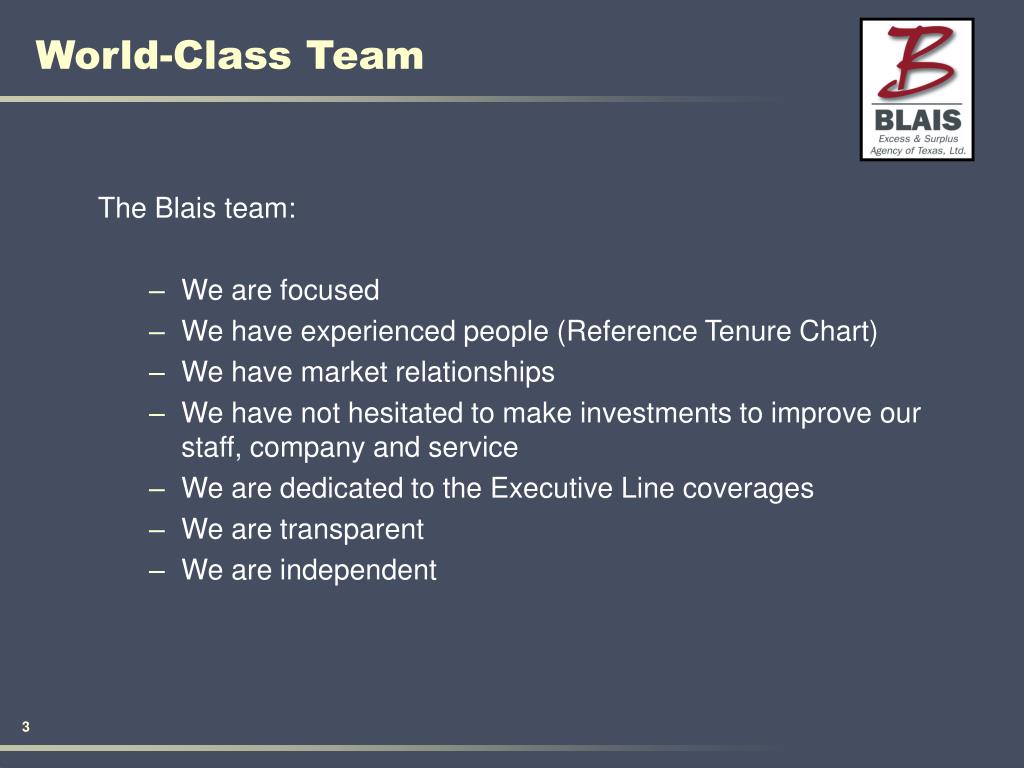 World-Class Team

B
BLAIS
Excess & Surplus
Agency of Texas, Ltd.

The Blais team:

– We are focused
– We have experienced people (Reference Tenure Chart)
– We have market relationships
– We have not hesitated to make investments to improve our staff, company and service
– We are dedicated to the Executive Line coverages
– We are transparent
– We are independent

3